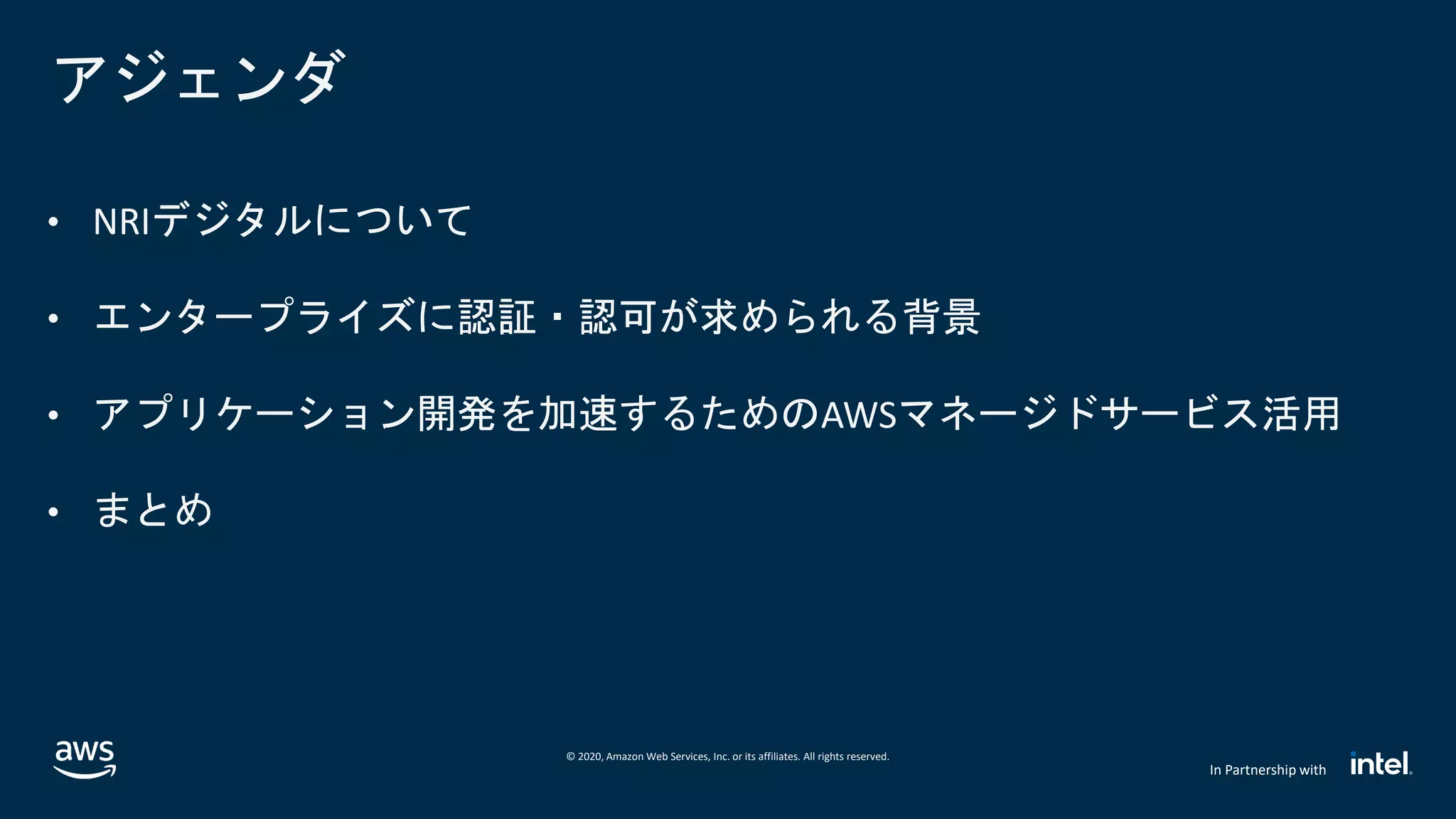 アジェンダ

• NRIデジタルについて

• エンタープライズに認証・認可が求められる背景

• アプリケーション開発を加速するためのAWSマネージドサービス活用

• まとめ

aws

© 2020, Amazon Web Services, Inc. or its affiliates. All rights reserved.

In Partnership with intel.